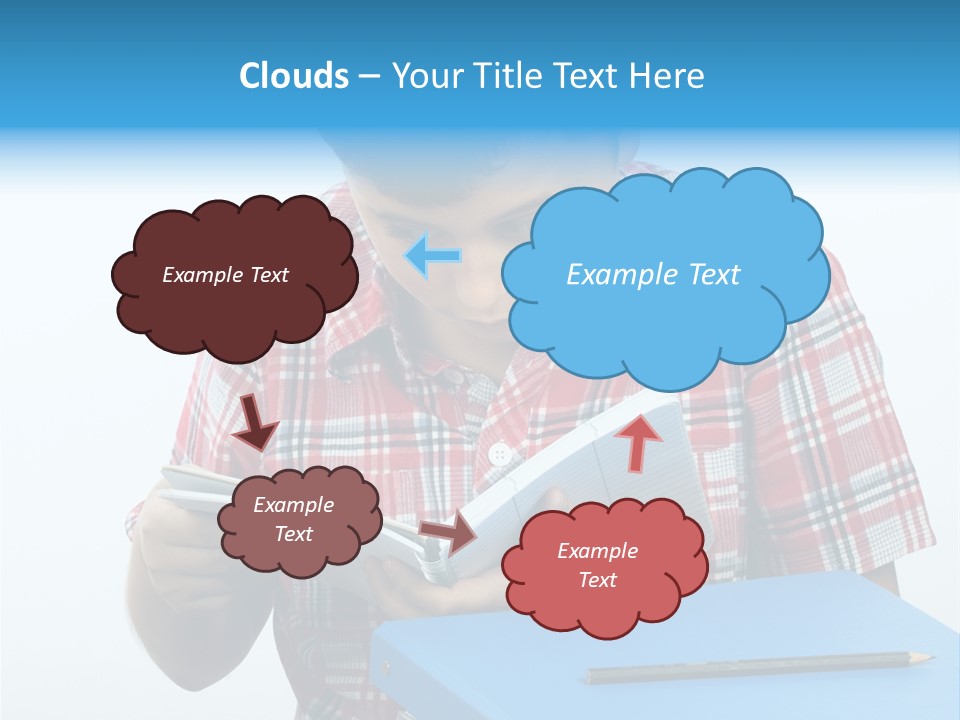 Clouds – Your Title Text Here

Example Text

Example Text

Example Text

Example Text